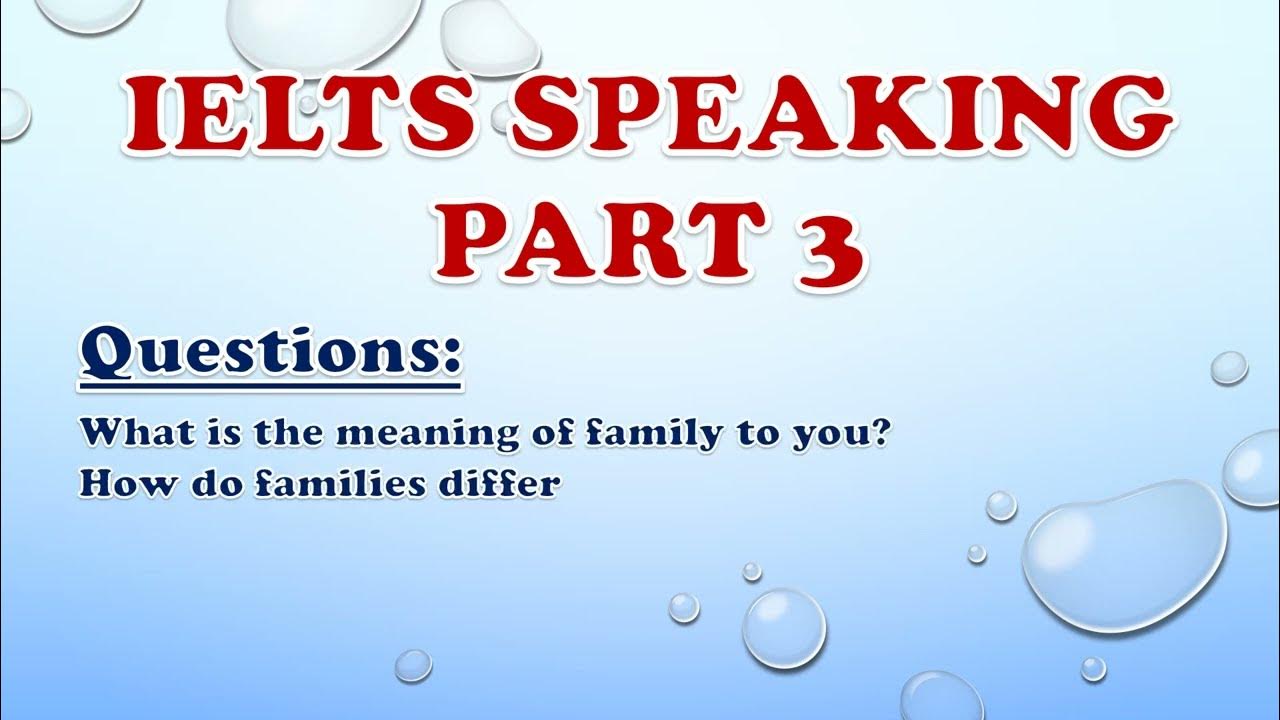 IELTS SPEAKING PART 3

Questions:

What is the meaning of family to you?
How do families differ